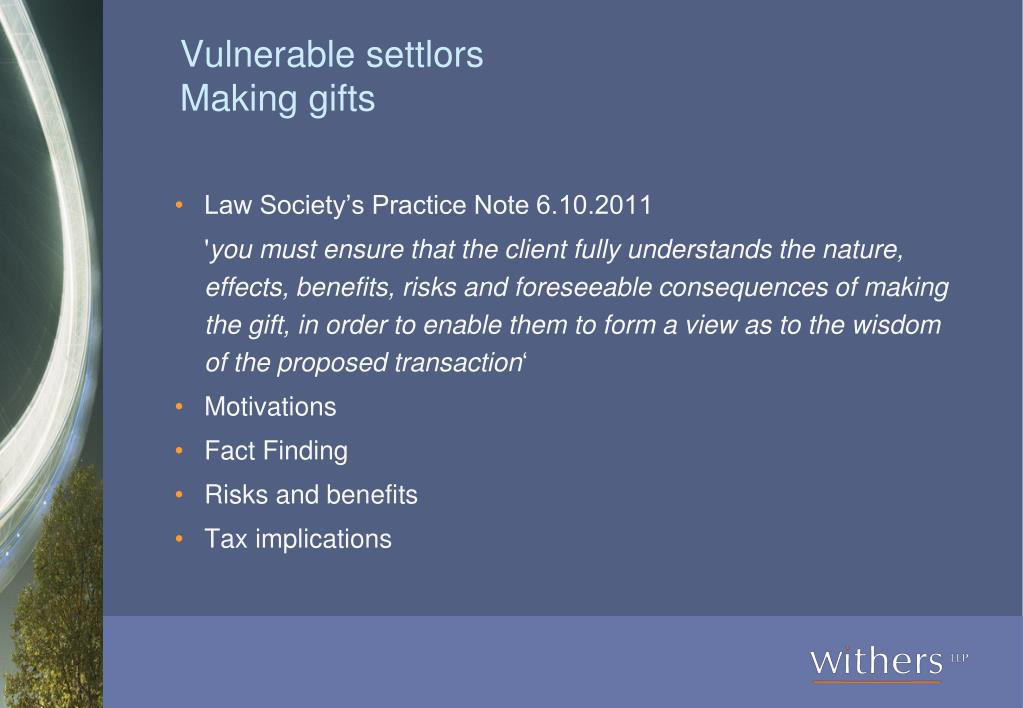 Vulnerable settlors
Making gifts

• Law Society's Practice Note 6.10.2011

'you must ensure that the client fully understands the nature, effects, benefits, risks and foreseeable consequences of making the gift, in order to enable them to form a view as to the wisdom of the proposed transaction'

• Motivations
• Fact Finding
• Risks and benefits
• Tax implications

withers LLP